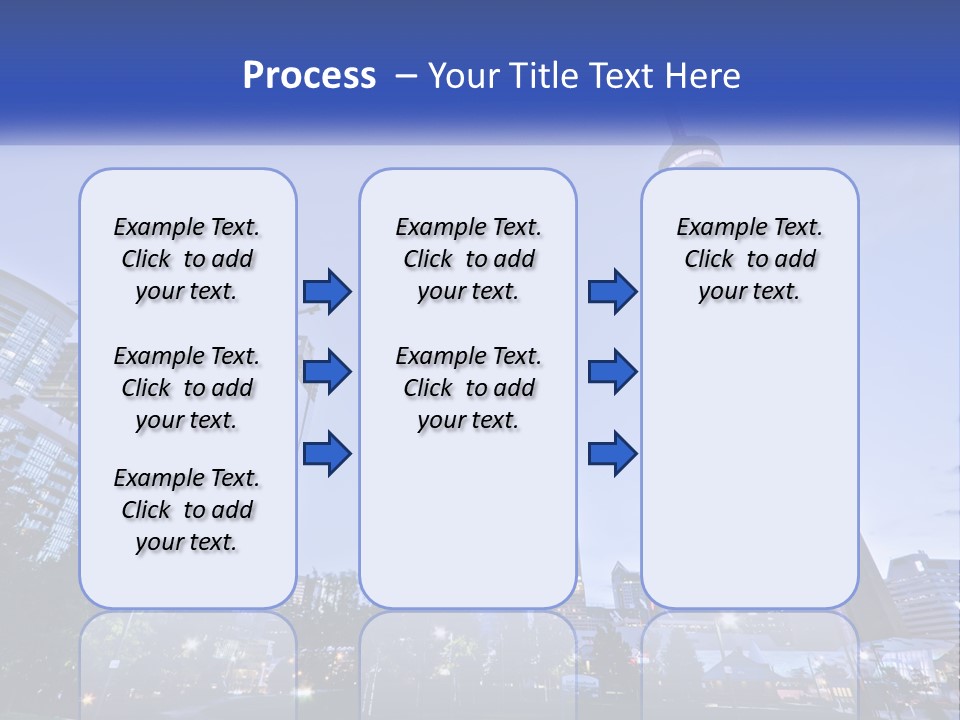 Process – Your Title Text Here

Example Text. Click to add your text.

Example Text. Click to add your text.

Example Text. Click to add your text.

Example Text. Click to add your text.

Example Text. Click to add your text.

Example Text. Click to add your text.